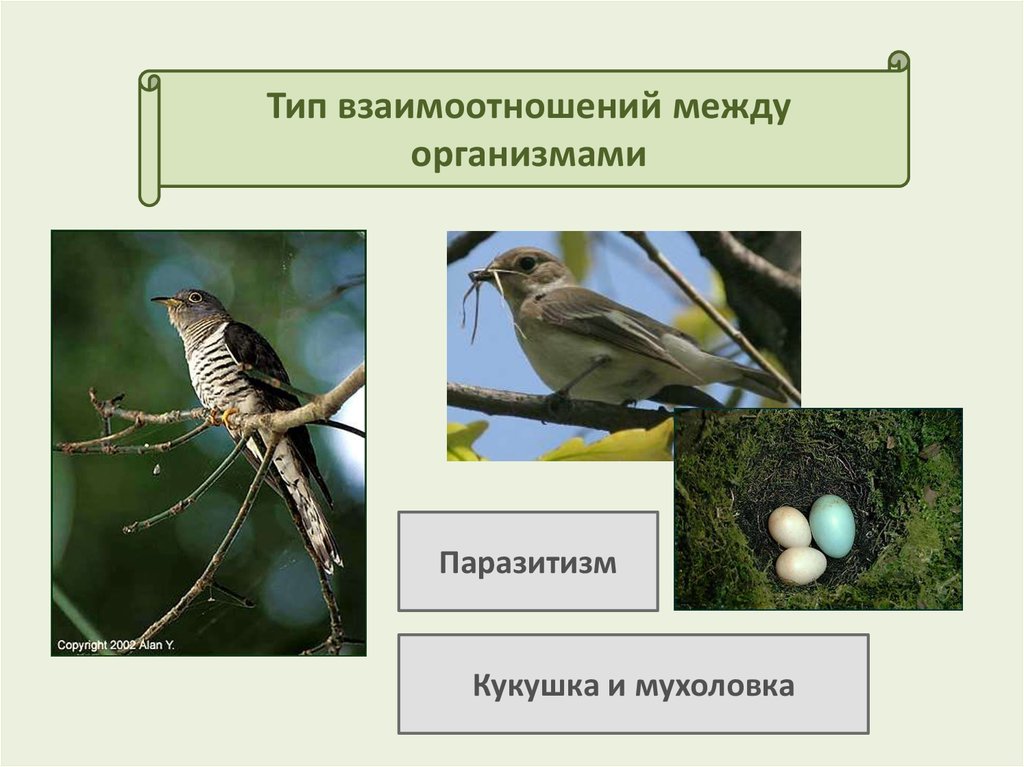 Тип взаимоотношений между организмами

Copyright 2002 Alan Y.

Паразитизм

Кукушка и мухоловка